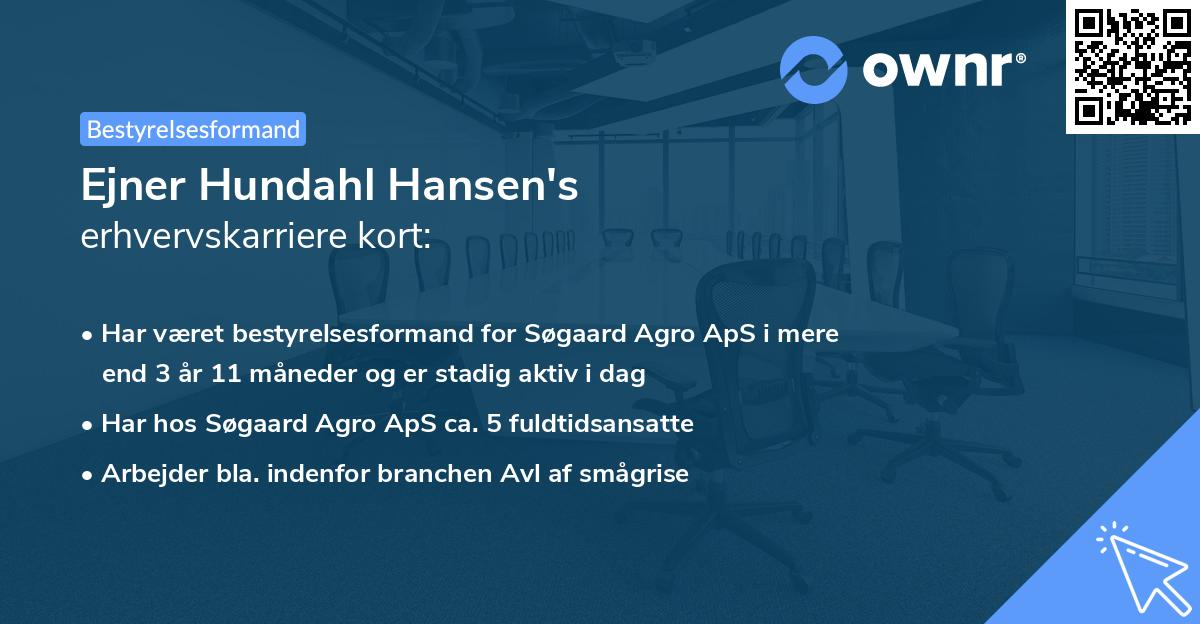 ownr®

Bestyrelsesformand

Ejner Hundahl Hansen's
erhvervskarriere kort:

• Har været bestyrelsesformand for Søgaard Agro ApS i mere end 3 år 11 måneder og er stadig aktiv i dag
• Har hos Søgaard Agro ApS ca. 5 fuldtidsansatte
• Arbejder bla. indenfor branchen Avl af smågrise